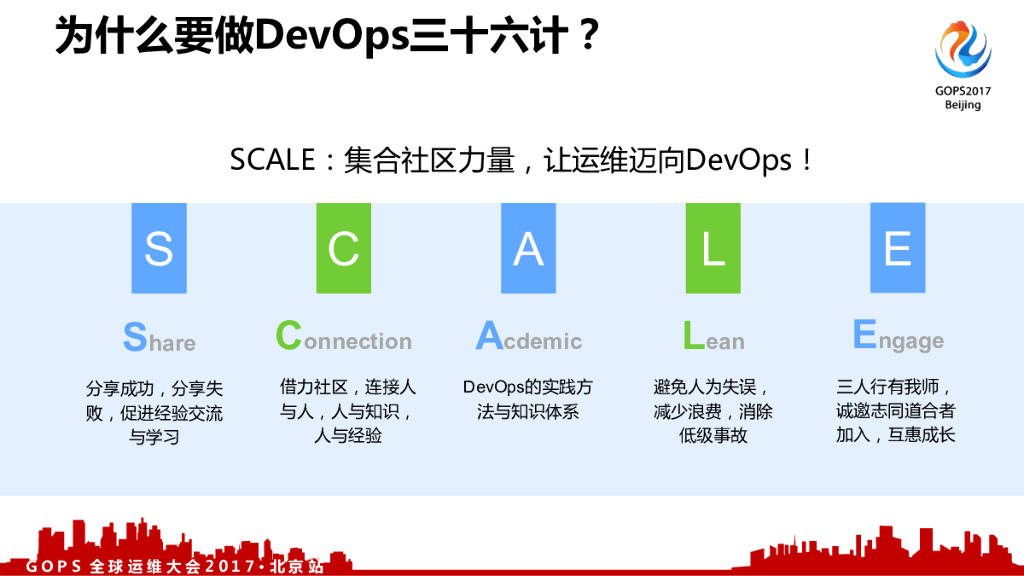 为什么要做DevOps三十六计？

GOPS2017
Beijing

SCALE：集合社区力量，让运维迈向DevOps！

S

Share

分享成功，分享失败，促进经验交流与学习

C

Connection

借力社区，连接人与人，人与知识，人与经验

A

Acdemic

DevOps的实践方法与知识体系

L

Lean

避免人为失误，减少浪费，消除低级事故

E

Engage

三人行有我师，诚邀志同道合者加入，互惠成长

GOPS 全球运维大会2017·北京站